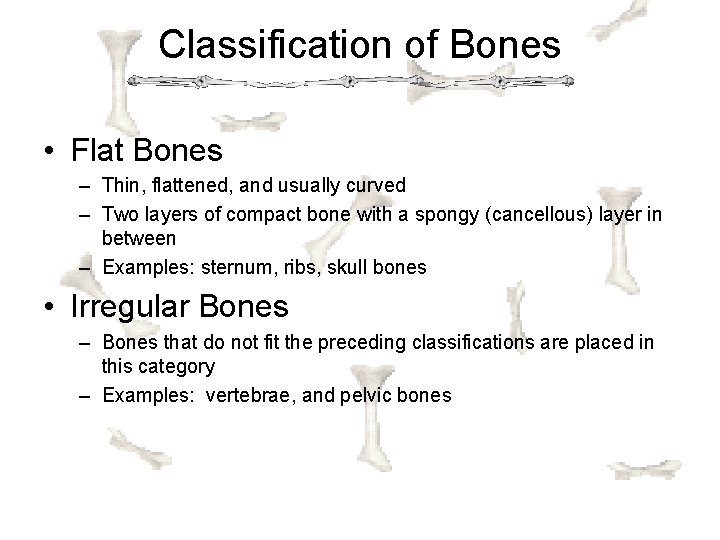 Classification of Bones

• Flat Bones
– Thin, flattened, and usually curved
– Two layers of compact bone with a spongy (cancellous) layer in between
– Examples: sternum, ribs, skull bones

• Irregular Bones
– Bones that do not fit the preceding classifications are placed in this category
– Examples: vertebrae, and pelvic bones